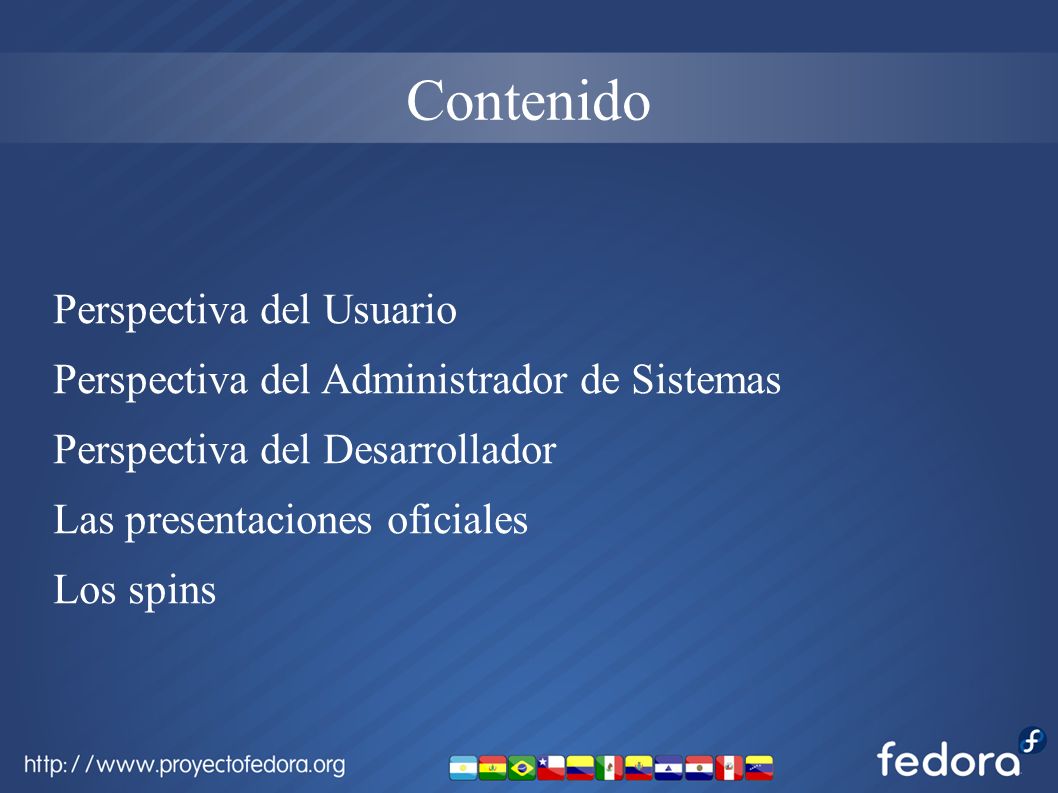 Contenido

Perspectiva del Usuario

Perspectiva del Administrador de Sistemas

Perspectiva del Desarrollador

Las presentaciones oficiales

Los spins

http://www.proyectofedora.org

fedora